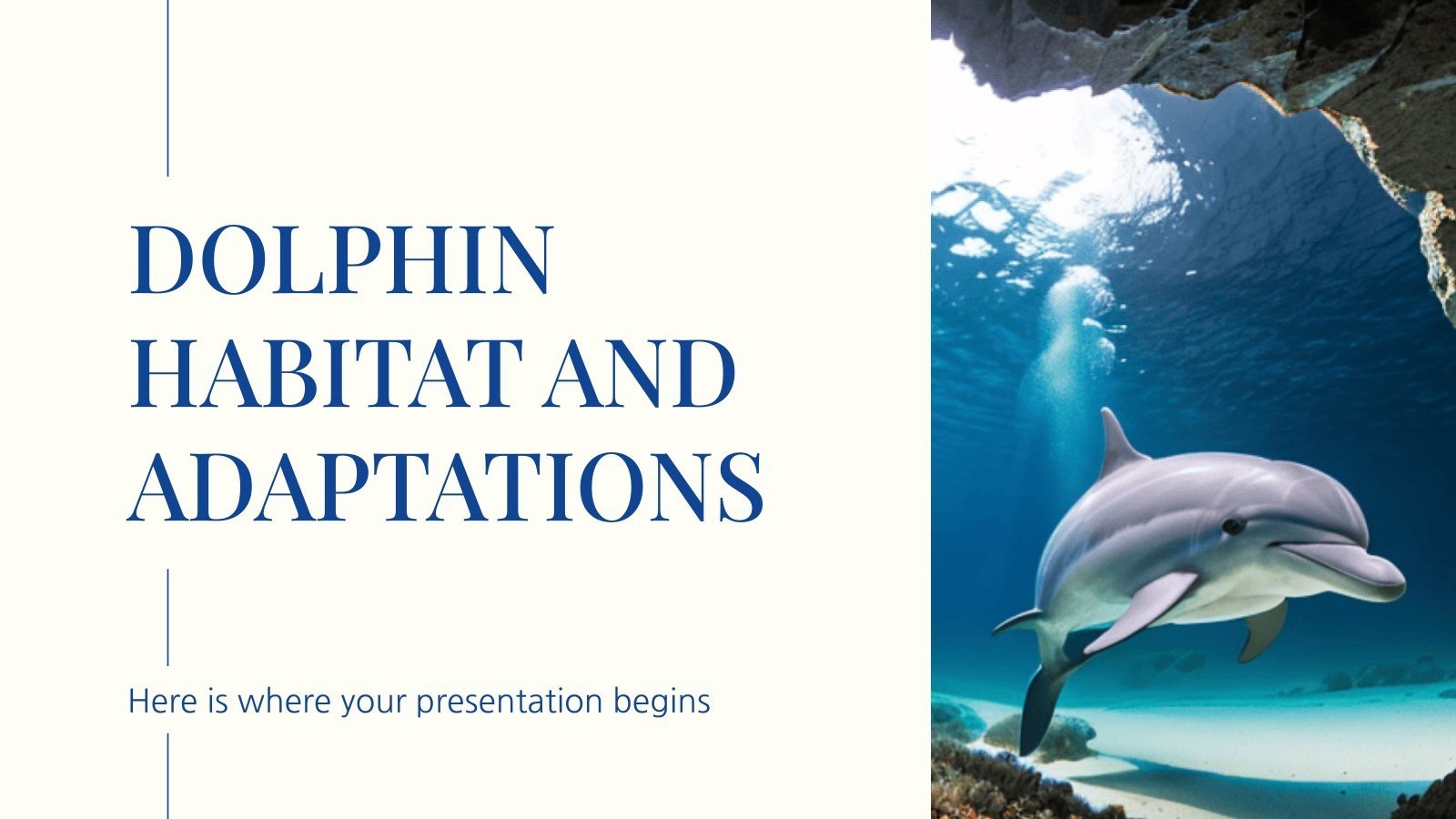 DOLPHIN HABITAT AND ADAPTATIONS

Here is where your presentation begins